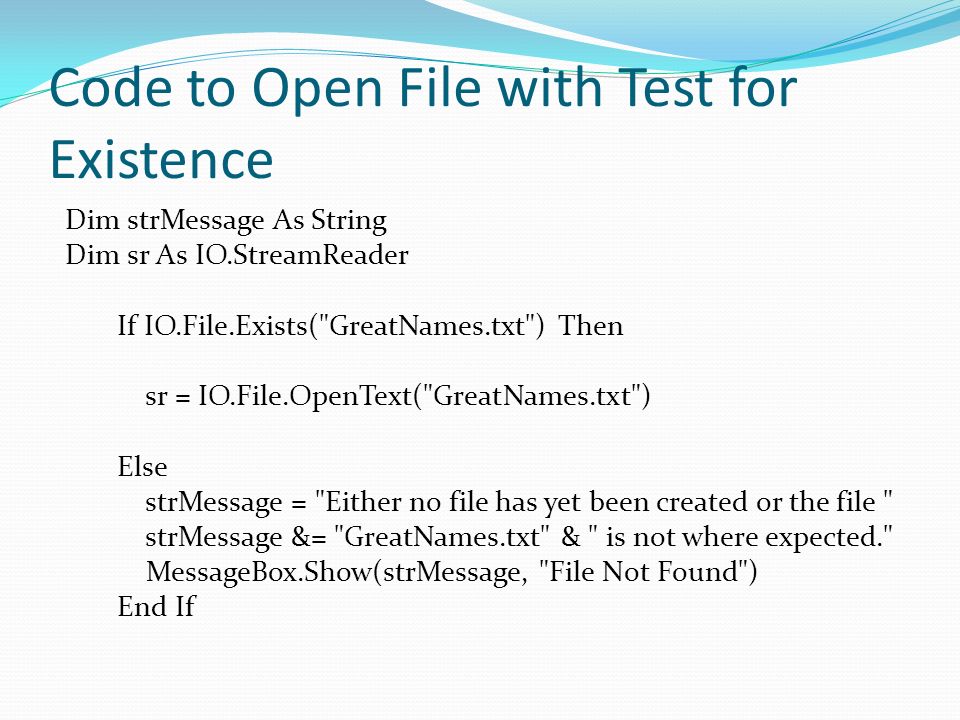 Code to Open File with Test for Existence

Dim strMessage As String
Dim sr As IO.StreamReader

If IO.File.Exists("GreatNames.txt") Then

sr = IO.File.OpenText("GreatNames.txt")

Else
strMessage = "Either no file has yet been created or the file "
strMessage &= "GreatNames.txt" & " is not where expected."
MessageBox.Show(strMessage, "File Not Found")
End If